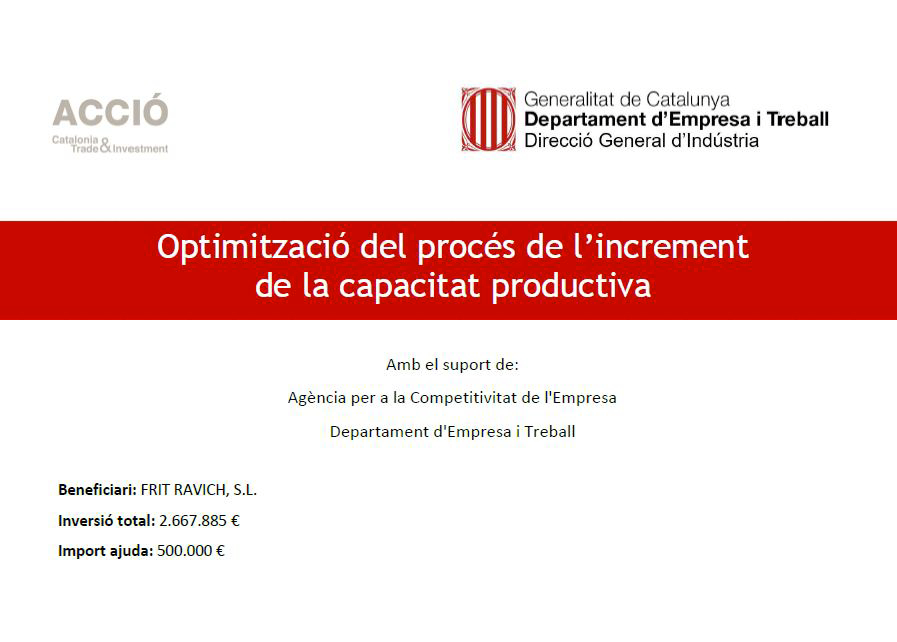 ACCIÓ
Catalonia Trade & Investment

Generalitat de Catalunya
Departament d'Empresa i Treball
Direcció General d'Indústria

Optimització del procés de l'increment de la capacitat productiva

Amb el suport de:

Agència per a la Competitivitat de l'Empresa

Departament d'Empresa i Treball

Beneficiari: FRIT RAVICH, S.L.

Inversió total: 2.667.885 €

Import ajuda: 500.000 €